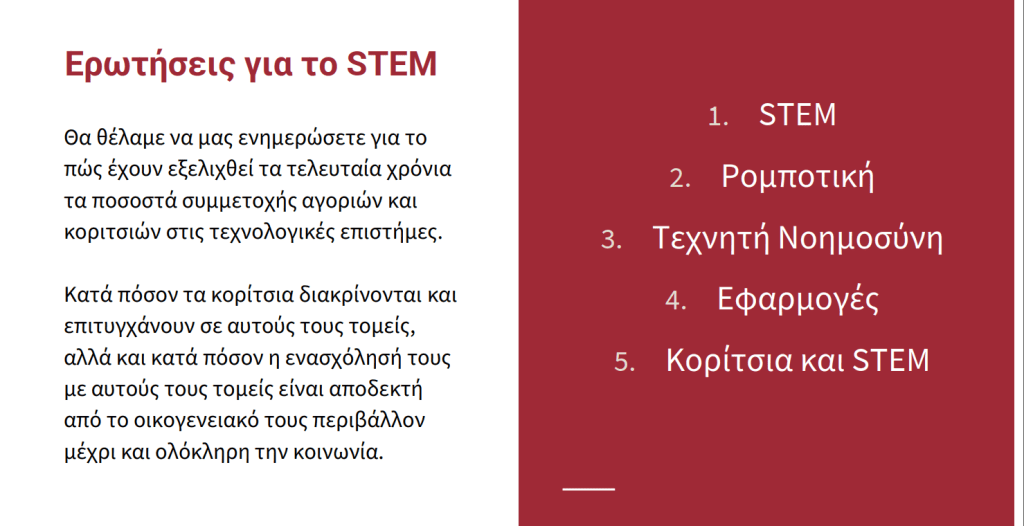 Ερωτήσεις για το STEM

Θα θέλαμε να μας ενημερώσετε για το πώς έχουν εξελιχθεί τα τελευταία χρόνια τα ποσοστά συμμετοχής αγοριών και κοριτσιών στις τεχνολογικές επιστήμες.

Κατά πόσον τα κορίτσια διακρίνονται και επιτυγχάνουν σε αυτούς τους τομείς, αλλά και κατά πόσον η ενασχόλησή τους με αυτούς τους τομείς είναι αποδεκτή από το οικογενειακό τους περιβάλλον μέχρι και ολόκληρη την κοινωνία.

1. STEM
2. Ρομποτική
3. Τεχνητή Νοημοσύνη
4. Εφαρμογές
5. Κορίτσια και STEM